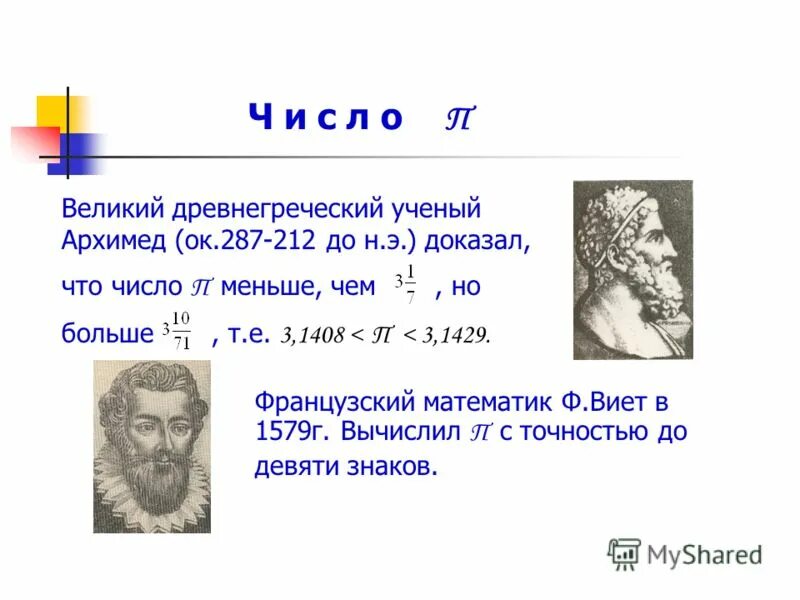 Число $\pi$

Великий древнегреческий ученый Архимед (ок.287-212 до н.э.) доказал, что число $\pi$ меньше, чем $3\frac{1}{7}$ , но больше $3\frac{10}{71}$ , т.е. $3,1408 < \pi < 3,1429.$

Французский математик Ф.Виет в 1579г. Вычислил $\pi$ с точностью до девяти знаков.

MyShared